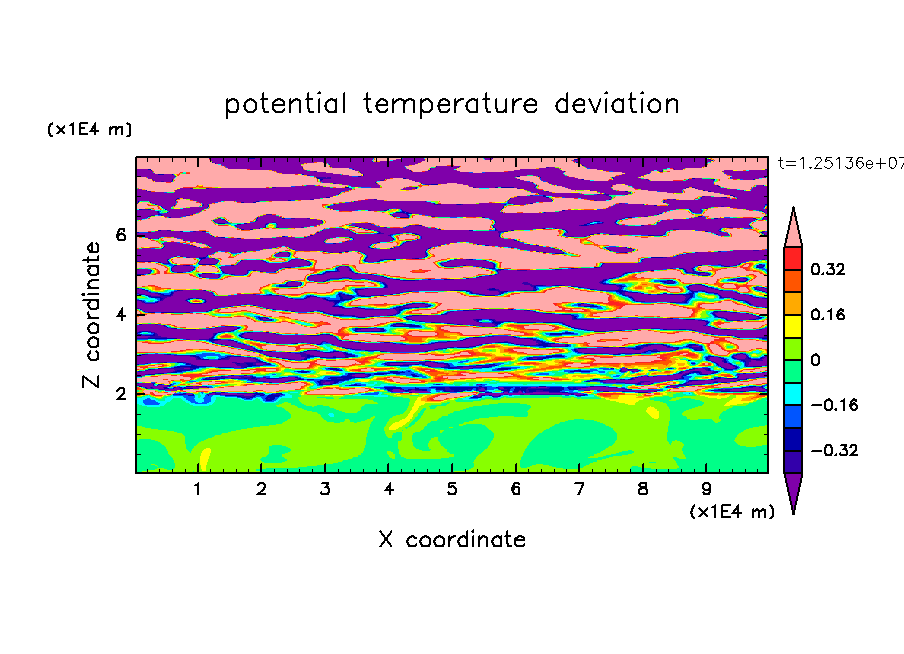 potential temperature deviation

(x1E4 m)

t=1.25136e+07

Z coordinate

6
4
2

0.32
0.16
0
−0.16
−0.32

1 2 3 4 5 6 7 8 9

(x1E4 m)

X coordinate